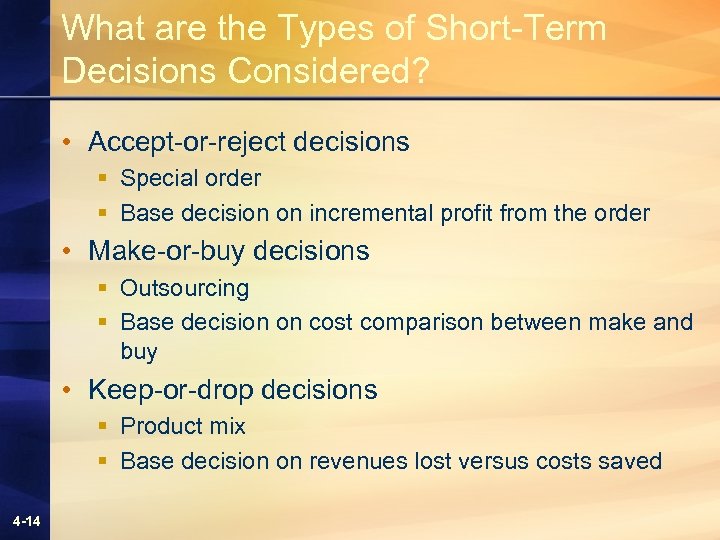 What are the Types of Short-Term Decisions Considered?

• Accept-or-reject decisions
  ▪ Special order
  ▪ Base decision on incremental profit from the order
• Make-or-buy decisions
  ▪ Outsourcing
  ▪ Base decision on cost comparison between make and buy
• Keep-or-drop decisions
  ▪ Product mix
  ▪ Base decision on revenues lost versus costs saved

4-14